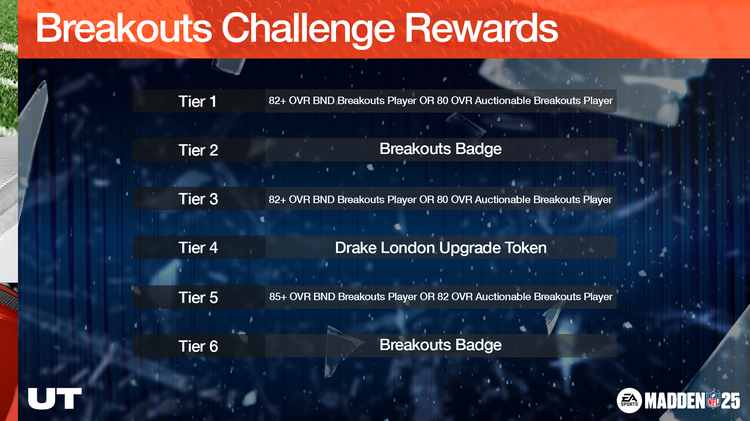 Breakouts Challenge Rewards

| Tier 1 | 82+ OVR BND Breakouts Player OR 80 OVR Auctionable Breakouts Player |
|---|---|
| Tier 2 | Breakouts Badge |
| Tier 3 | 82+ OVR BND Breakouts Player OR 80 OVR Auctionable Breakouts Player |
| Tier 4 | Drake London Upgrade Token |
| Tier 5 | 85+ OVR BND Breakouts Player OR 82 OVR Auctionable Breakouts Player |
| Tier 6 | Breakouts Badge |

UT

EA SPORTS MADDEN NFL 25